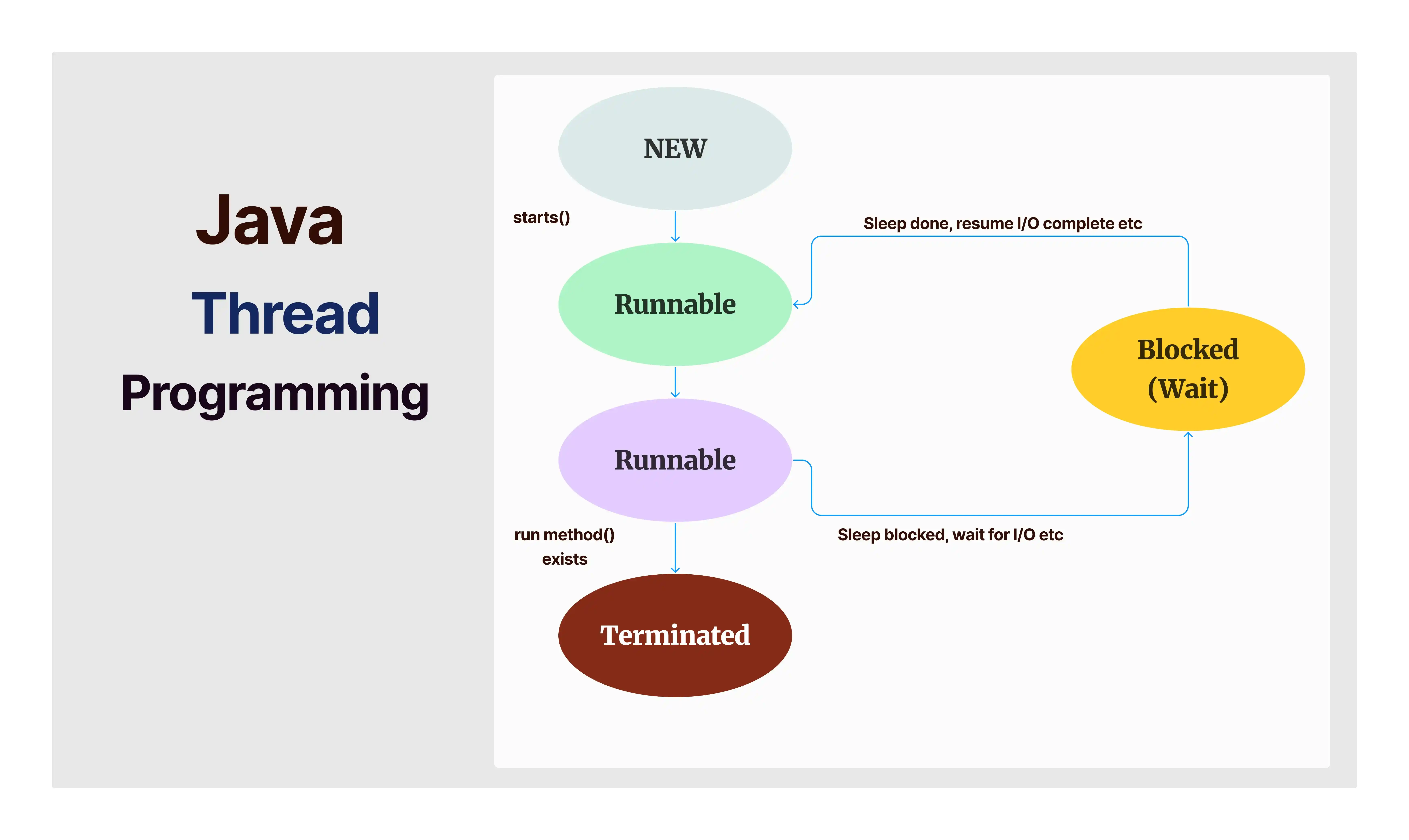 Java
Thread
Programming

NEW
starts()
Runnable
Sleep done, resume I/O complete etc
Blocked (Wait)
Runnable
Sleep blocked, wait for I/O etc
run method() exists
Terminated